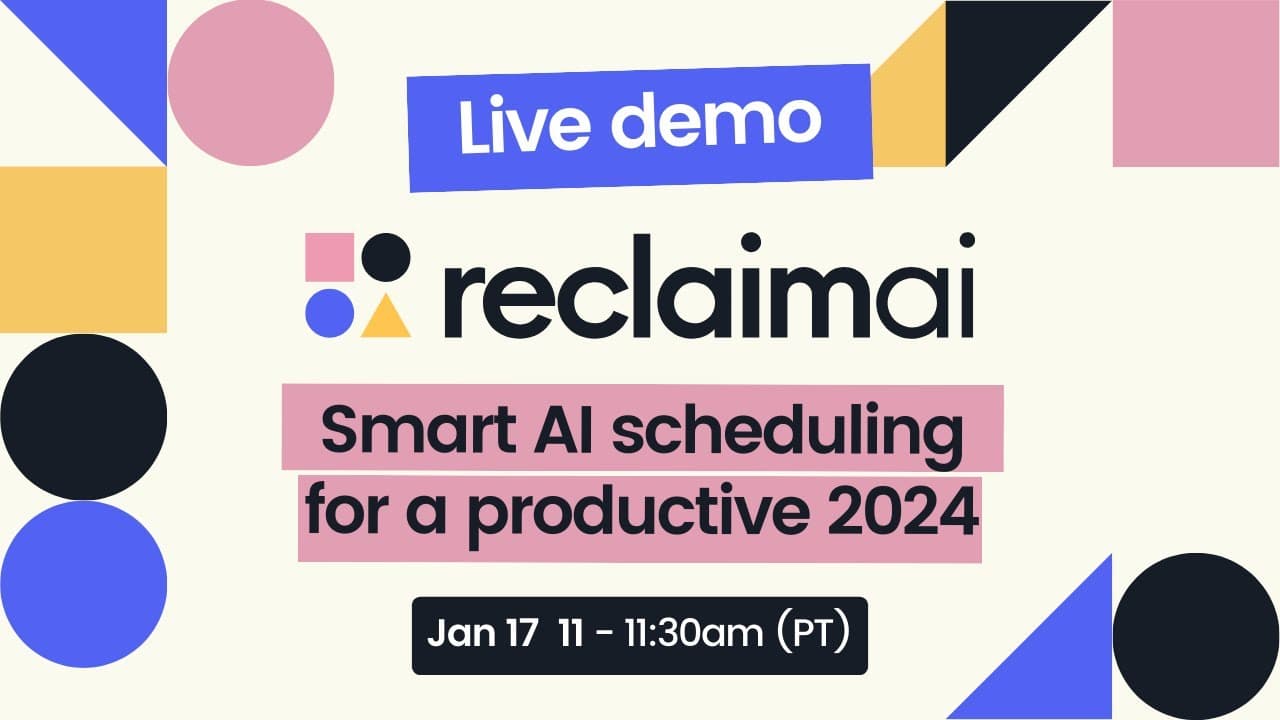 Live demo

reclaimai

Smart AI scheduling for a productive 2024

Jan 17 11 - 11:30am (PT)